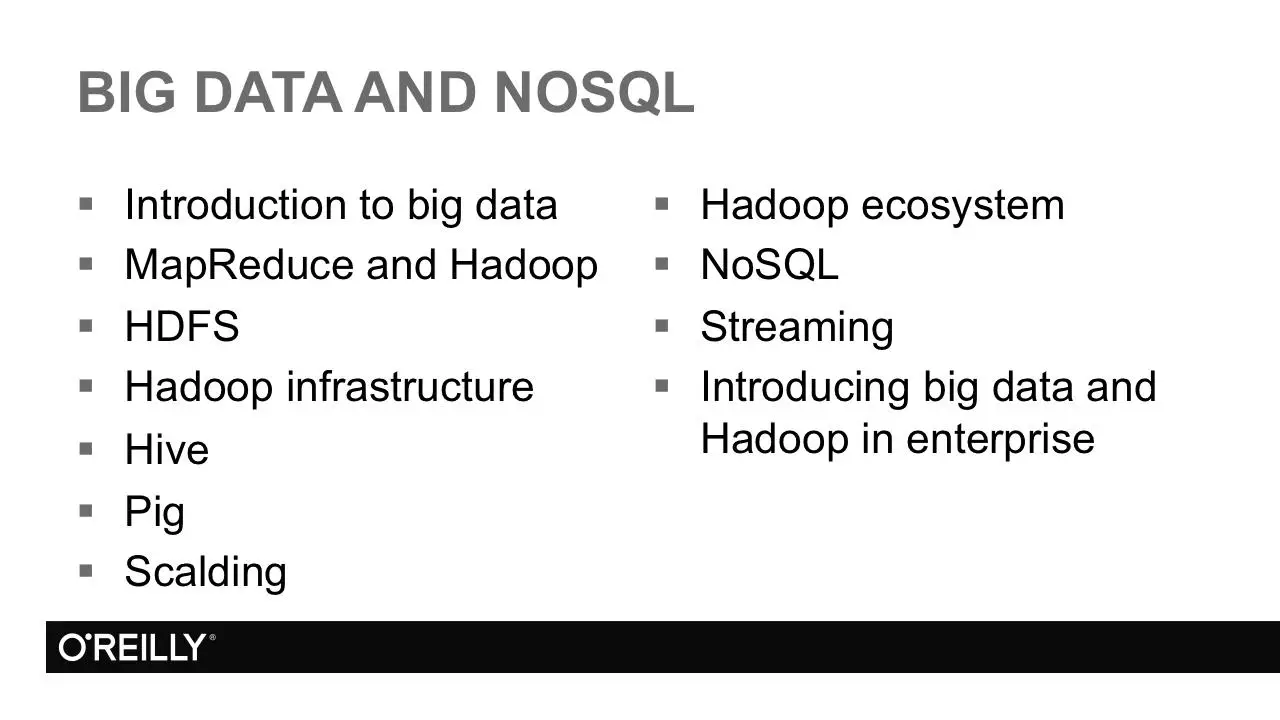 BIG DATA AND NOSQL

▪ Introduction to big data
▪ MapReduce and Hadoop
▪ HDFS
▪ Hadoop infrastructure
▪ Hive
▪ Pig
▪ Scalding

▪ Hadoop ecosystem
▪ NoSQL
▪ Streaming
▪ Introducing big data and Hadoop in enterprise

O'REILLY®